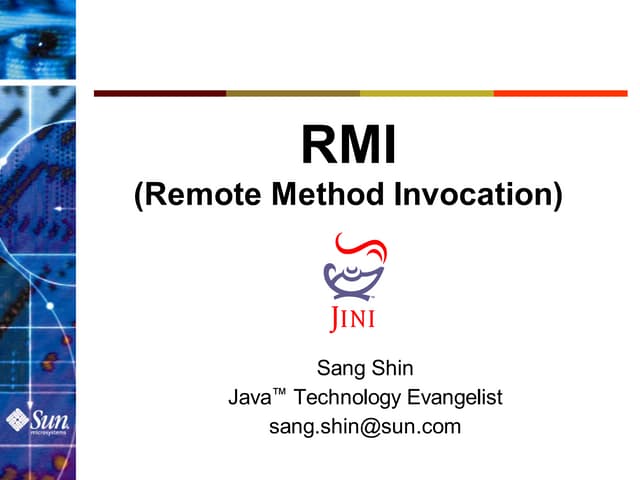 RMI
(Remote Method Invocation)

JINI

Sang Shin
Java™ Technology Evangelist
sang.shin@sun.com

Sun microsystems